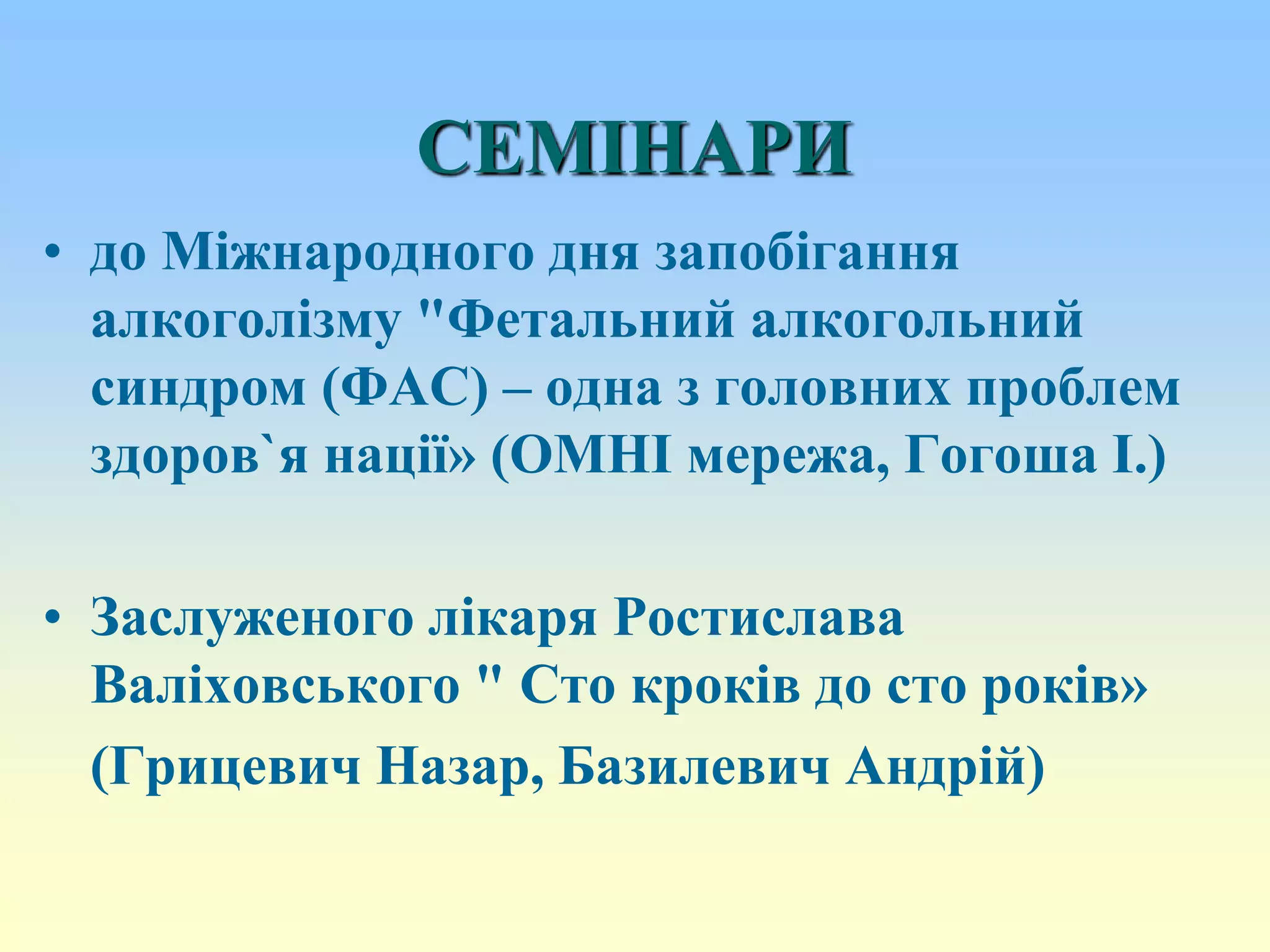 СЕМІНАРИ

• до Міжнародного дня запобігання алкоголізму "Фетальний алкогольний синдром (ФАС) – одна з головних проблем здоров`я нації» (ОМНІ мережа, Гогоша І.)

• Заслуженого лікаря Ростислава Валіховського " Сто кроків до сто років»

(Грицевич Назар, Базилевич Андрій)